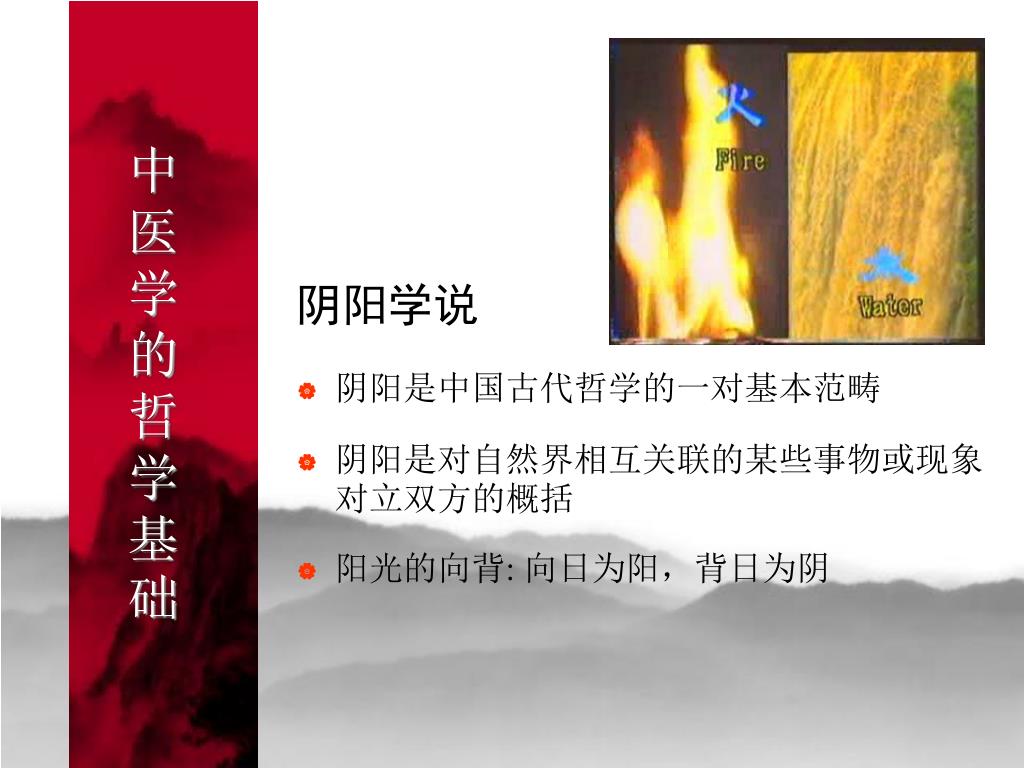 中医学的哲学基础

火
Fire

水
Water

阴阳学说

阴阳是中国古代哲学的一对基本范畴

阴阳是对自然界相互关联的某些事物或现象对立双方的概括

阳光的向背: 向日为阳，背日为阴